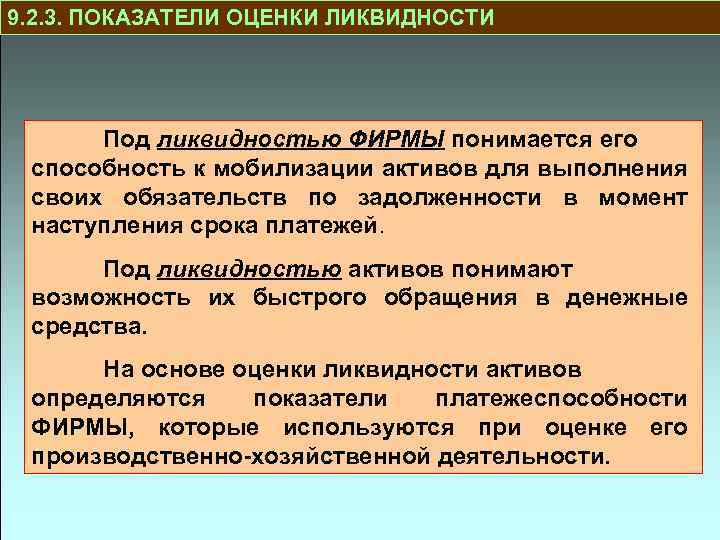 9.2.3. ПОКАЗАТЕЛИ ОЦЕНКИ ЛИКВИДНОСТИ

Под ликвидностью ФИРМЫ понимается его способность к мобилизации активов для выполнения своих обязательств по задолженности в момент наступления срока платежей.

Под ликвидностью активов понимают возможность их быстрого обращения в денежные средства.

На основе оценки ликвидности активов определяются показатели платежеспособности ФИРМЫ, которые используются при оценке его производственно-хозяйственной деятельности.